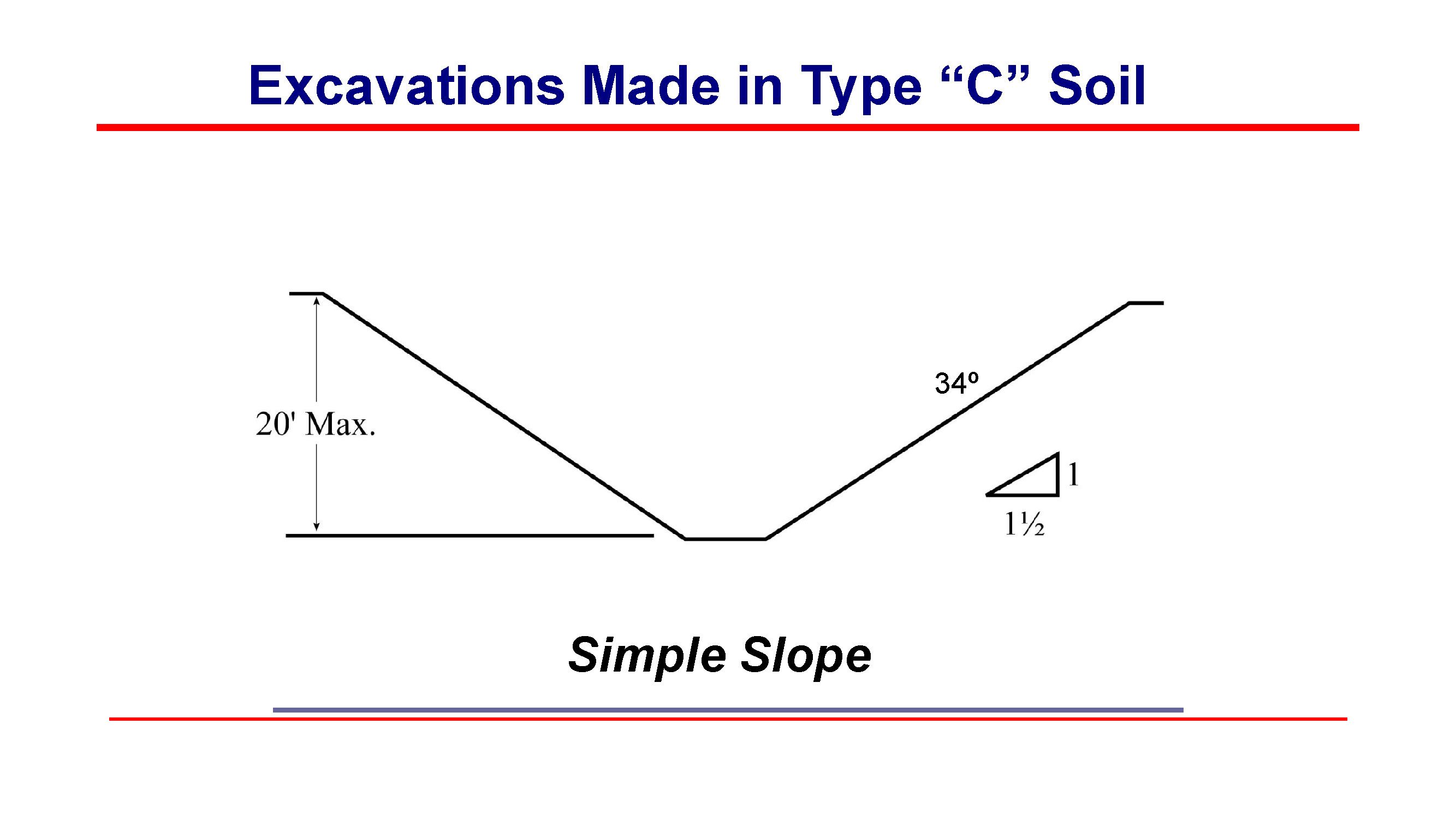 Excavations Made in Type “C” Soil

20' Max.

34º

1

1½

Simple Slope